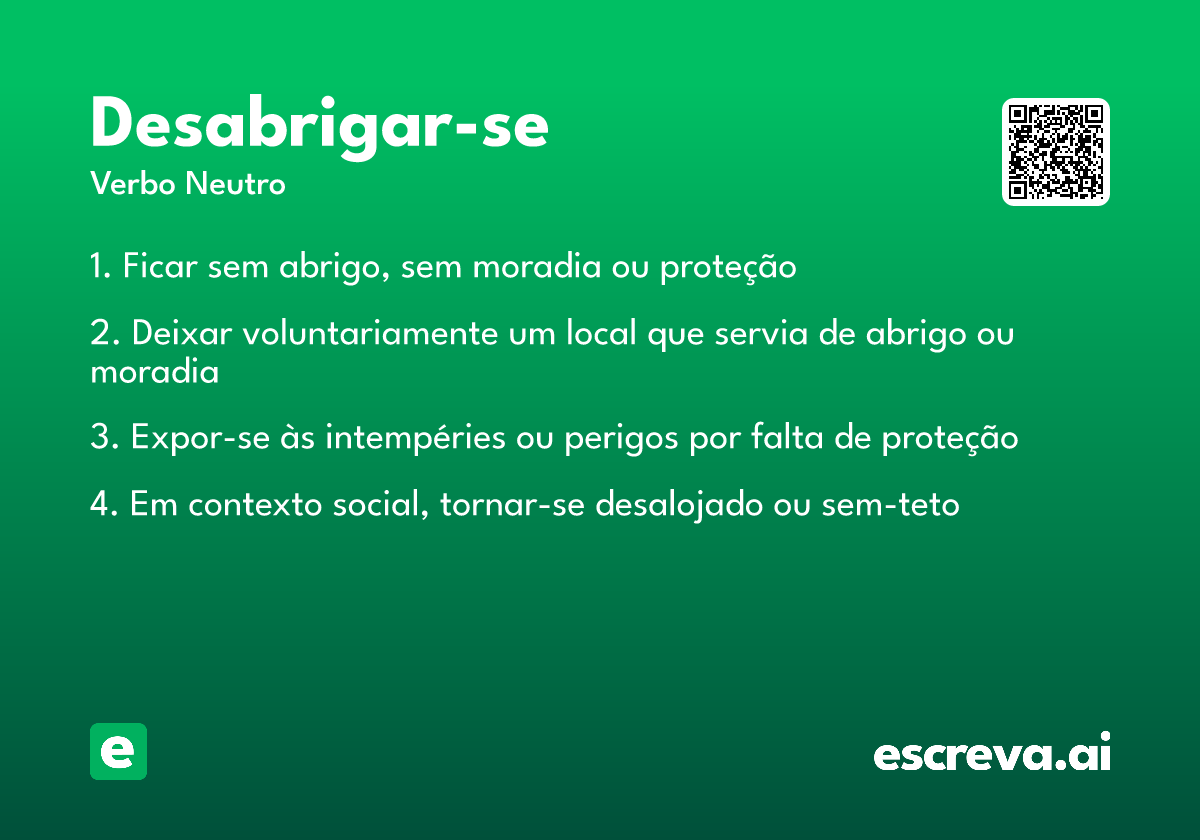 Desabrigar-se
Verbo Neutro

1. Ficar sem abrigo, sem moradia ou proteção

2. Deixar voluntariamente um local que servia de abrigo ou moradia

3. Expor-se às intempéries ou perigos por falta de proteção

4. Em contexto social, tornar-se desalojado ou sem-teto

e

escreva.ai